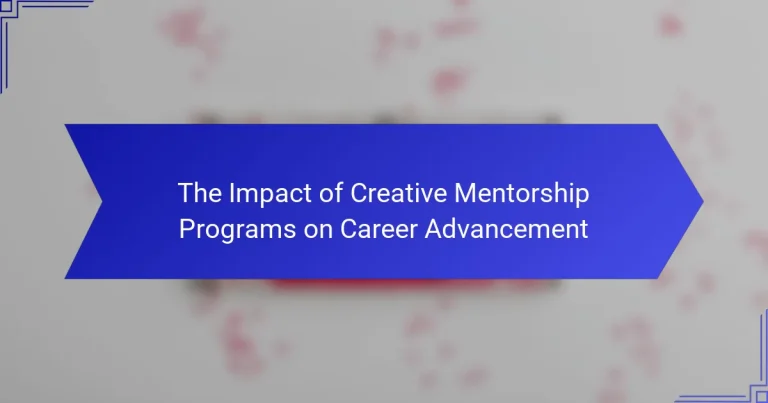 The Impact of Creative Mentorship Programs on Career Advancement